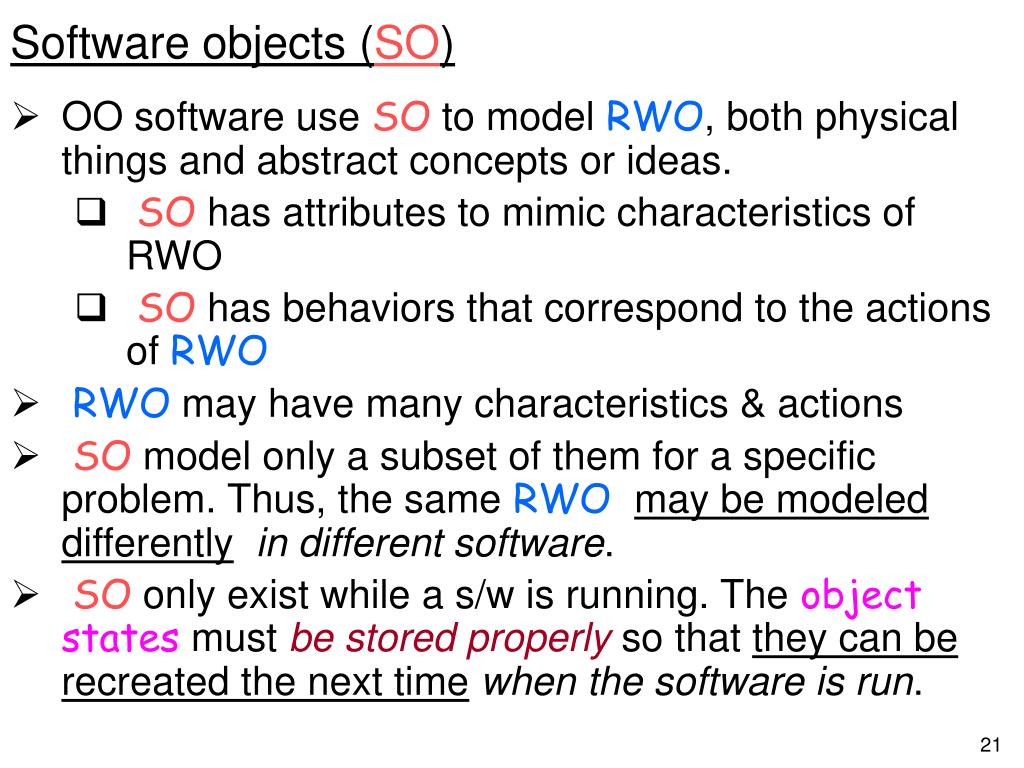 Software objects (SO)

➢ OO software use SO to model RWO, both physical things and abstract concepts or ideas.
❑ SO has attributes to mimic characteristics of RWO
❑ SO has behaviors that correspond to the actions of RWO
➢ RWO may have many characteristics & actions
➢ SO model only a subset of them for a specific problem. Thus, the same RWO may be modeled differently in different software.
➢ SO only exist while a s/w is running. The object states must be stored properly so that they can be recreated the next time when the software is run.

21